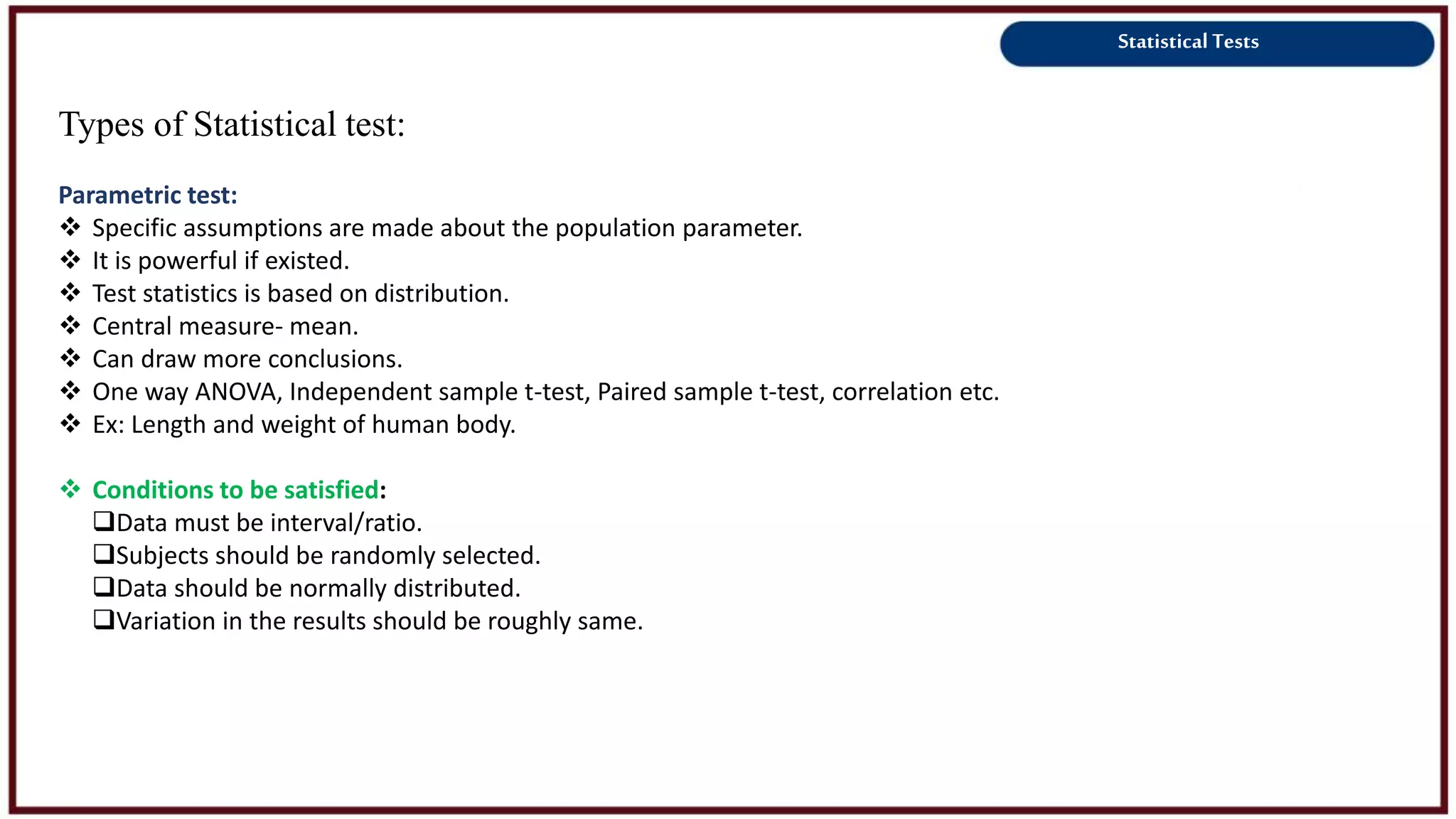 Statistical Tests

Types of Statistical test:

Parametric test:
❖ Specific assumptions are made about the population parameter.
❖ It is powerful if existed.
❖ Test statistics is based on distribution.
❖ Central measure- mean.
❖ Can draw more conclusions.
❖ One way ANOVA, Independent sample t-test, Paired sample t-test, correlation etc.
❖ Ex: Length and weight of human body.

❖ Conditions to be satisfied:
❑Data must be interval/ratio.
❑Subjects should be randomly selected.
❑Data should be normally distributed.
❑Variation in the results should be roughly same.